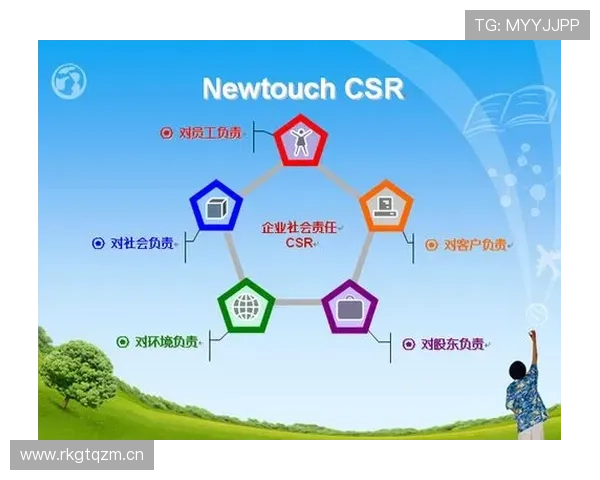 TG: MYYJJPP

Newtouch CSR

对员工负责

对社会负责

企业社会责任
CSR

对客户负责

对环境负责

对股东负责

www.rkgtqzm.cn